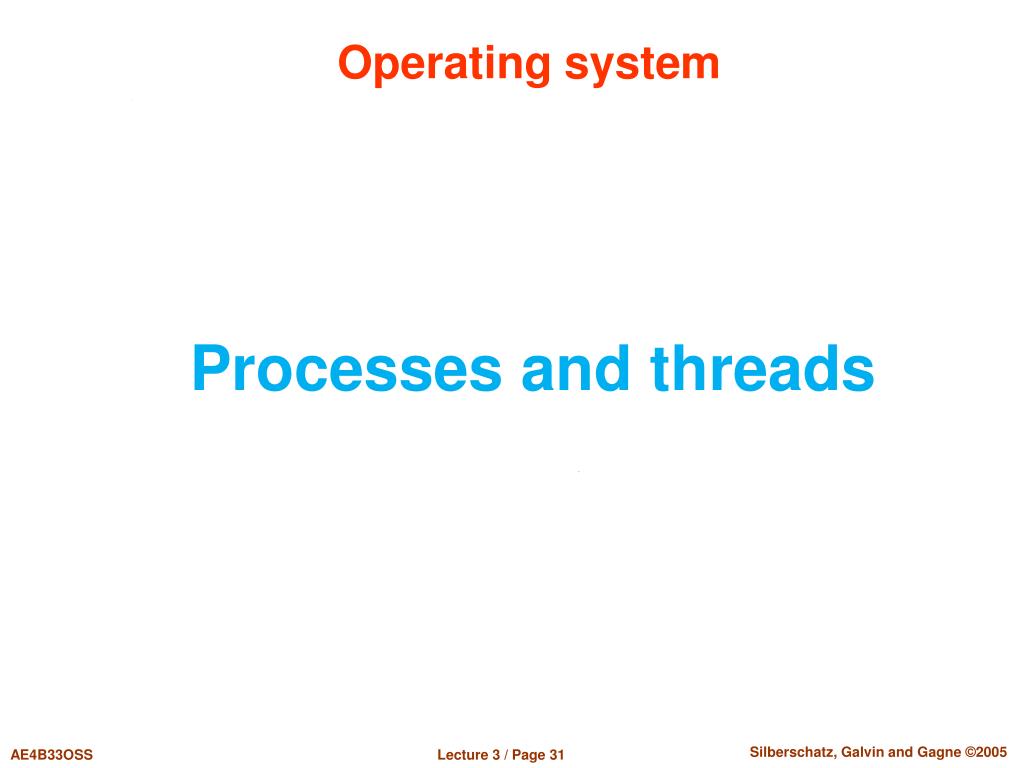 Operating system

Processes and threads

AE4B33OSS

Lecture 3 / Page 31

Silberschatz, Galvin and Gagne ©2005